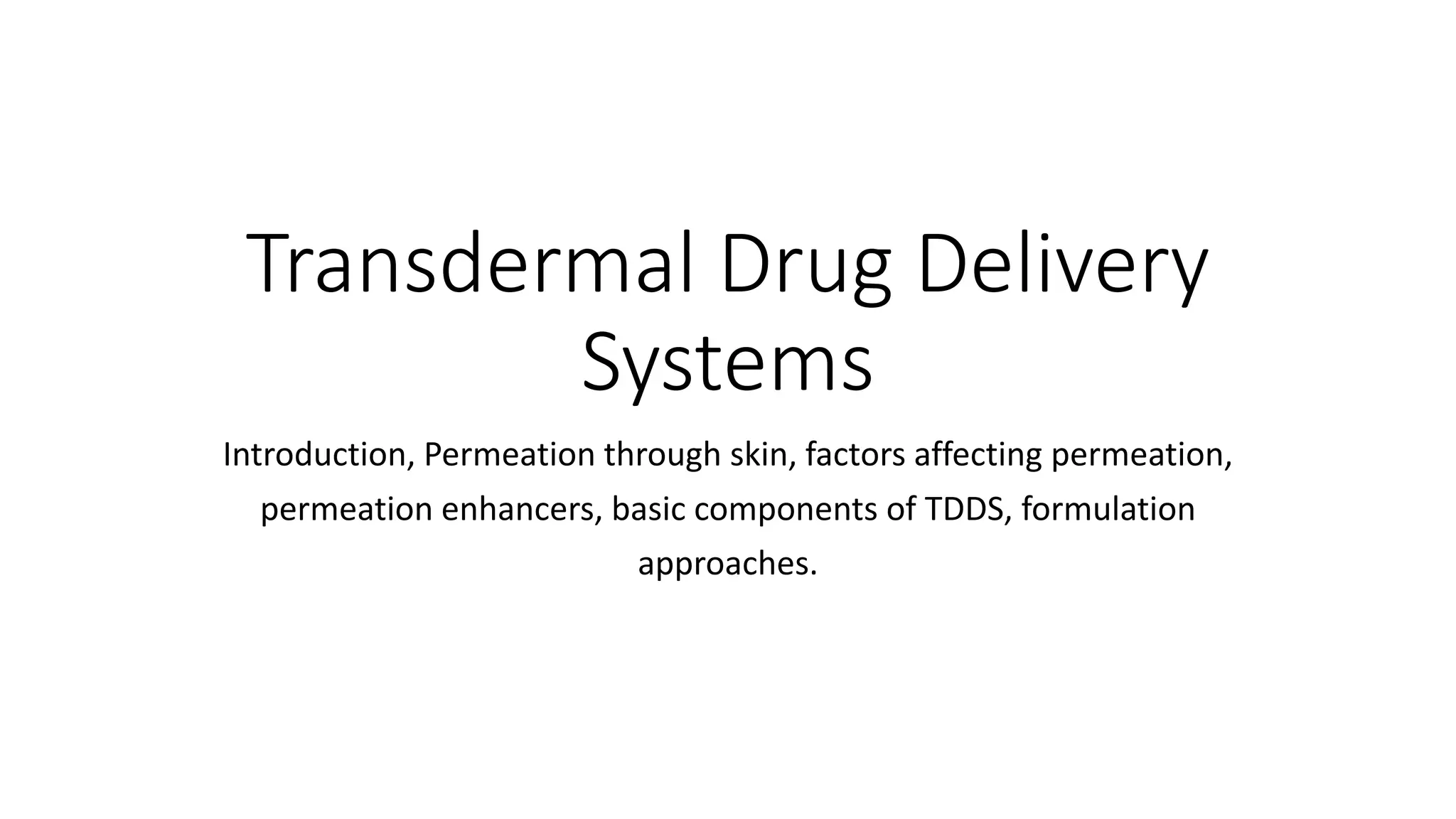 Transdermal Drug Delivery Systems

Introduction, Permeation through skin, factors affecting permeation, permeation enhancers, basic components of TDDS, formulation approaches.